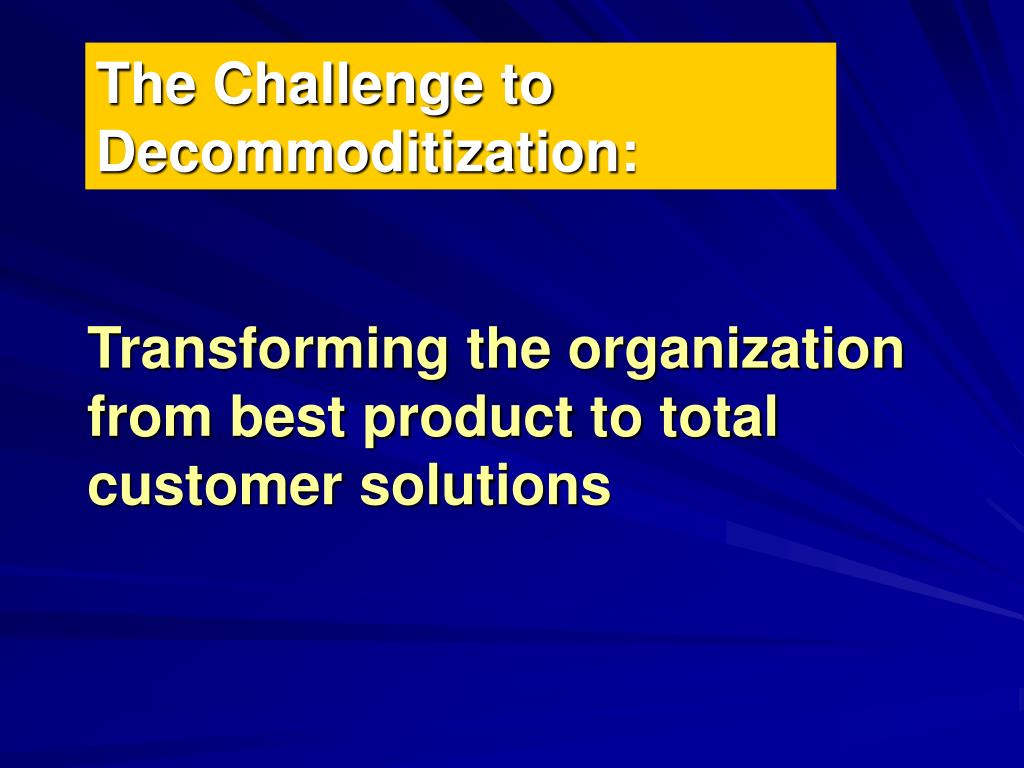 The Challenge to Decommoditization:

Transforming the organization from best product to total customer solutions